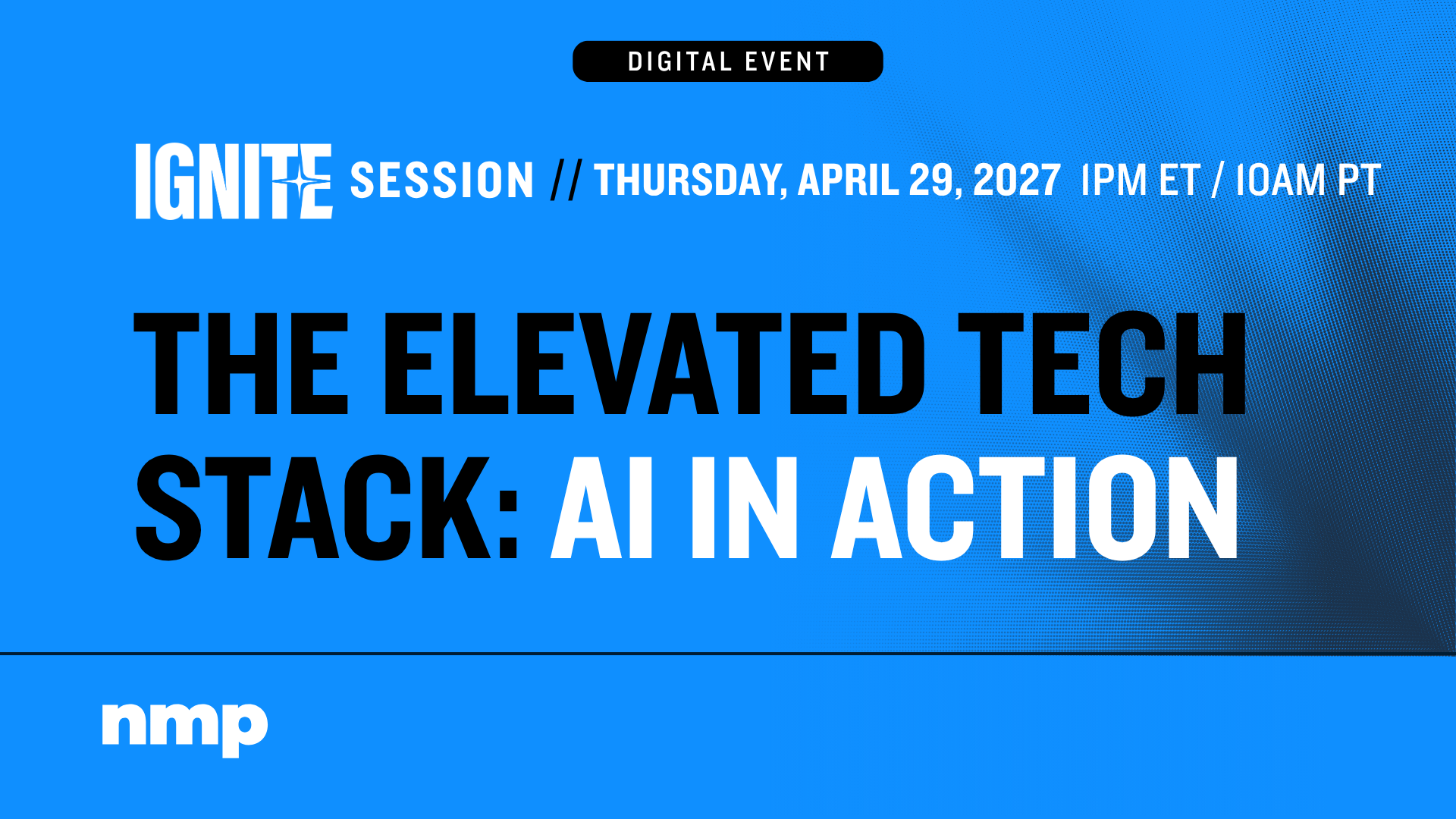 DIGITAL EVENT

IGNITE SESSION // THURSDAY, APRIL 29, 2027 1PM ET / 10AM PT

THE ELEVATED TECH STACK: AI IN ACTION

nmp